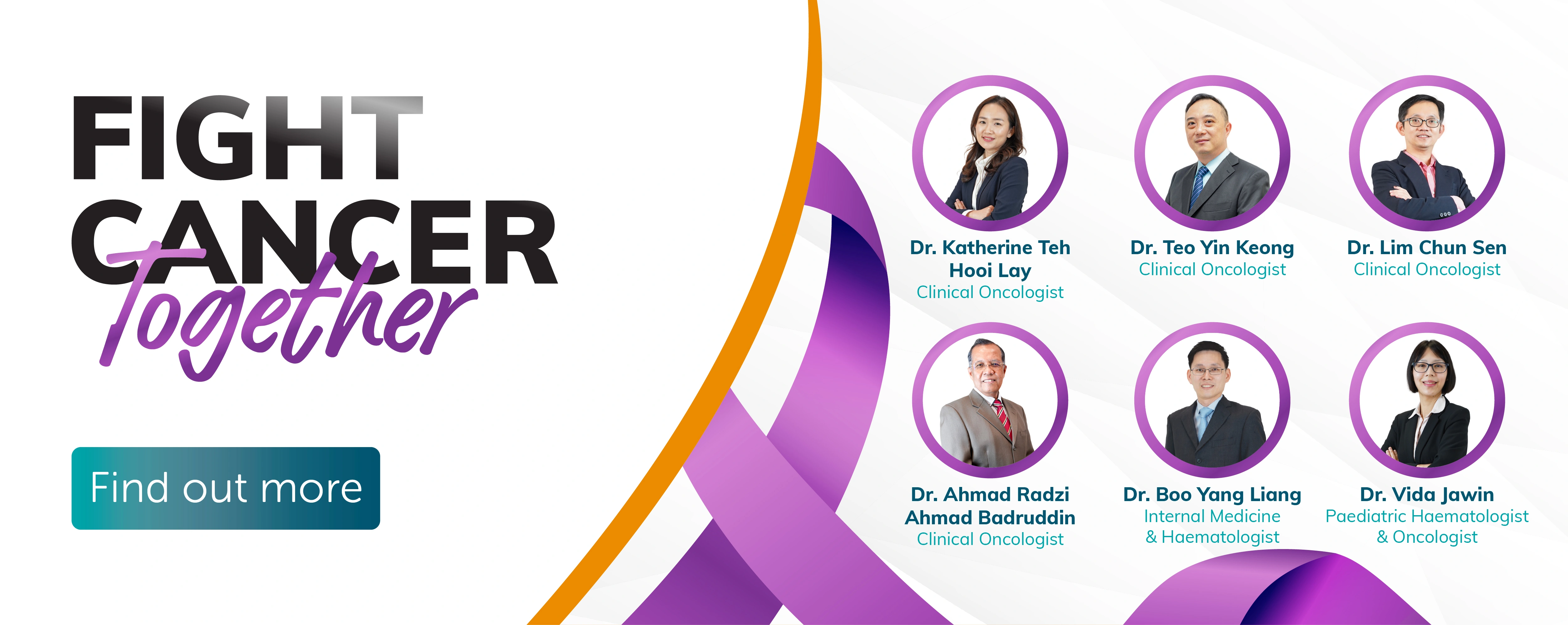 FIGHT CANCER Together

Find out more

Dr. Katherine Teh Hooi Lay
Clinical Oncologist

Dr. Teo Yin Keong
Clinical Oncologist

Dr. Lim Chun Sen
Clinical Oncologist

Dr. Ahmad Radzi Ahmad Badruddin
Clinical Oncologist

Dr. Boo Yang Liang
Internal Medicine & Haematologist

Dr. Vida Jawin
Paediatric Haematologist & Oncologist